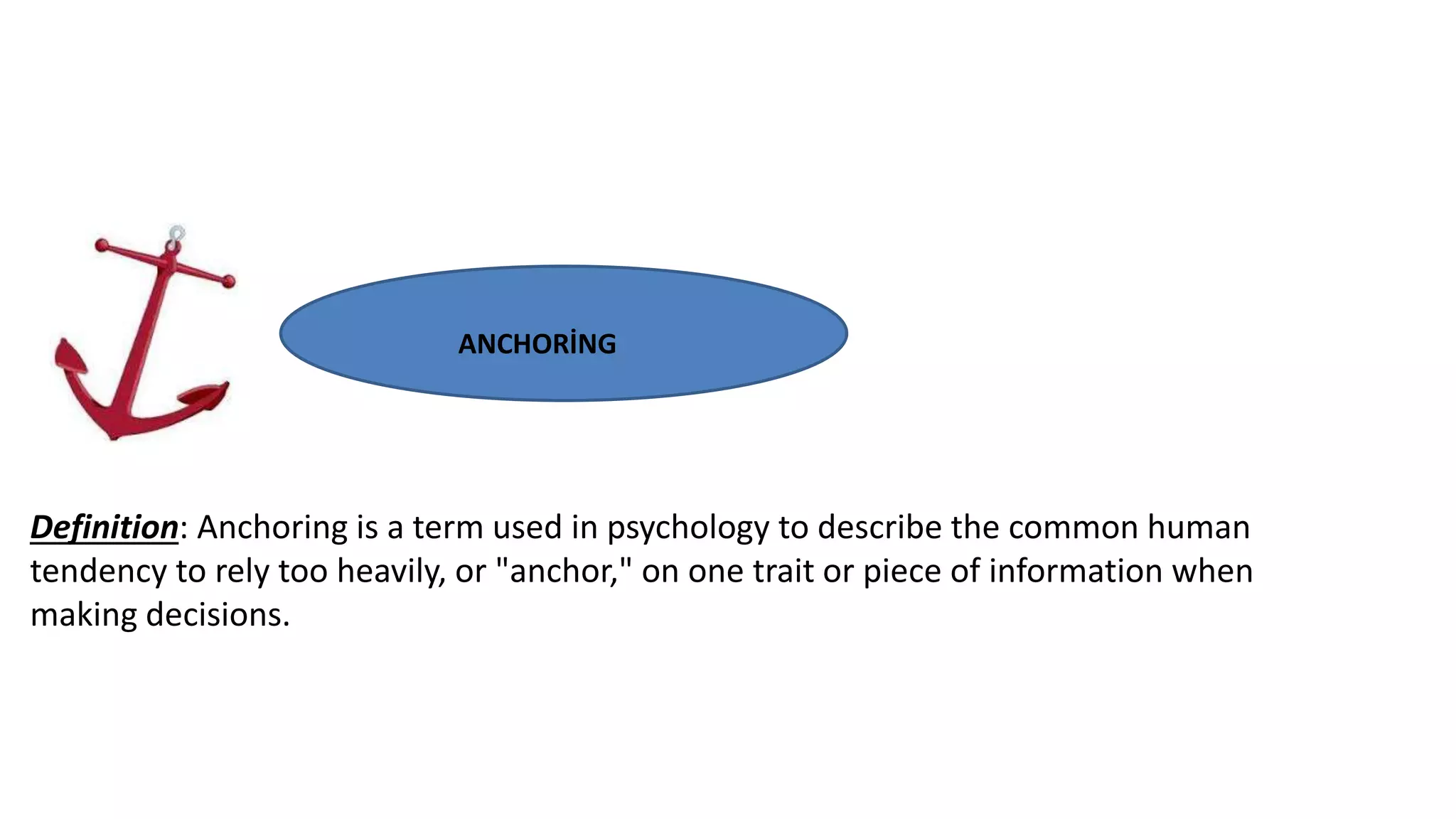 ANCHORİNG

Definition: Anchoring is a term used in psychology to describe the common human tendency to rely too heavily, or "anchor," on one trait or piece of information when making decisions.